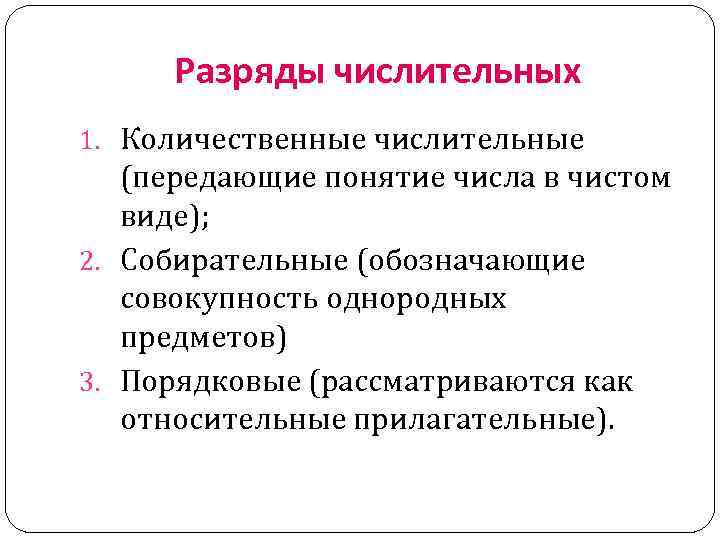 Разряды числительных

1. Количественные числительные (передающие понятие числа в чистом виде);
2. Собирательные (обозначающие совокупность однородных предметов)
3. Порядковые (рассматриваются как относительные прилагательные).